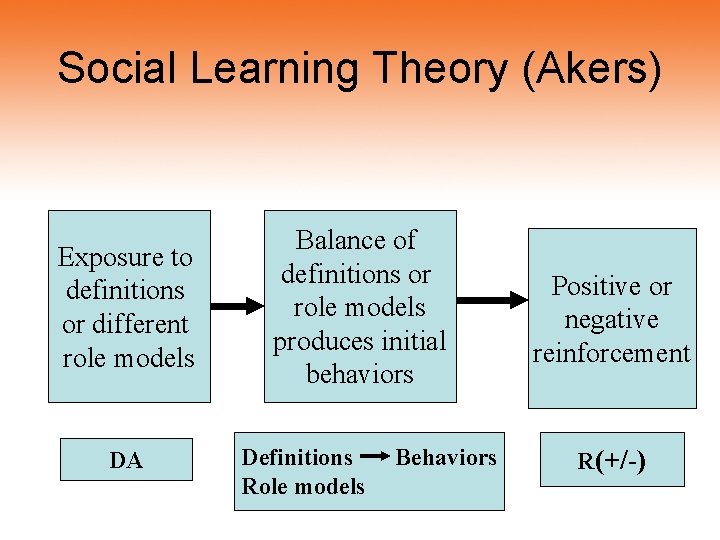 Social Learning Theory (Akers)

Exposure to definitions or different role models

Balance of definitions or role models produces initial behaviors

Positive or negative reinforcement

DA

Definitions → Behaviors
Role models

R(+/-)